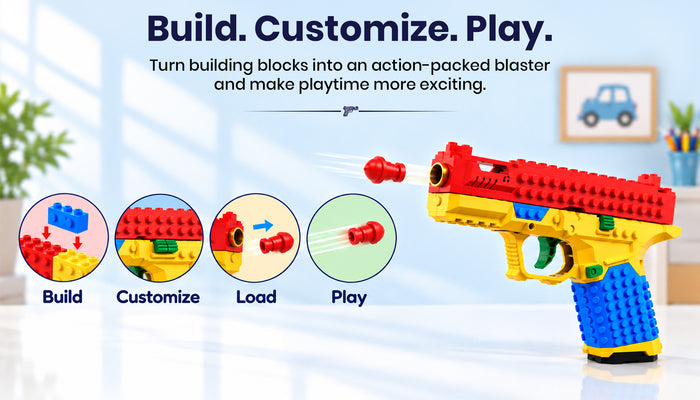 Build. Customize. Play.

Turn building blocks into an action-packed blaster and make playtime more exciting.

Build

Customize

Load

Play